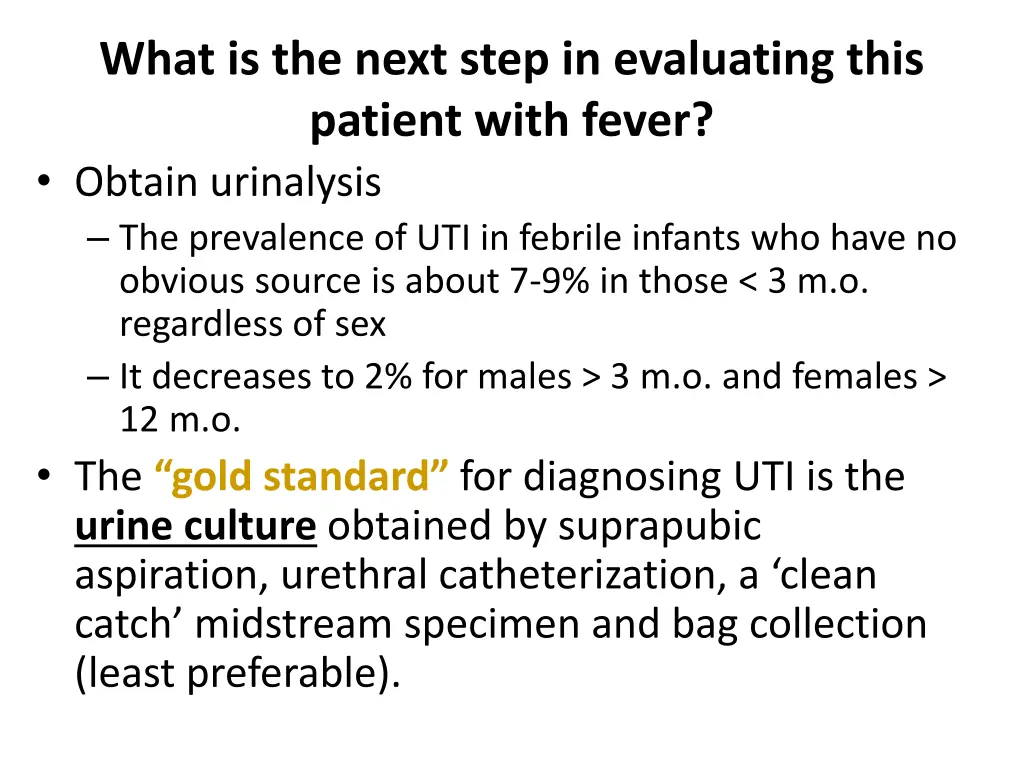 What is the next step in evaluating this patient with fever?

• Obtain urinalysis
  – The prevalence of UTI in febrile infants who have no obvious source is about 7-9% in those < 3 m.o. regardless of sex
  – It decreases to 2% for males > 3 m.o. and females > 12 m.o.

• The “gold standard” for diagnosing UTI is the urine culture obtained by suprapubic aspiration, urethral catheterization, a ‘clean catch’ midstream specimen and bag collection (least preferable).